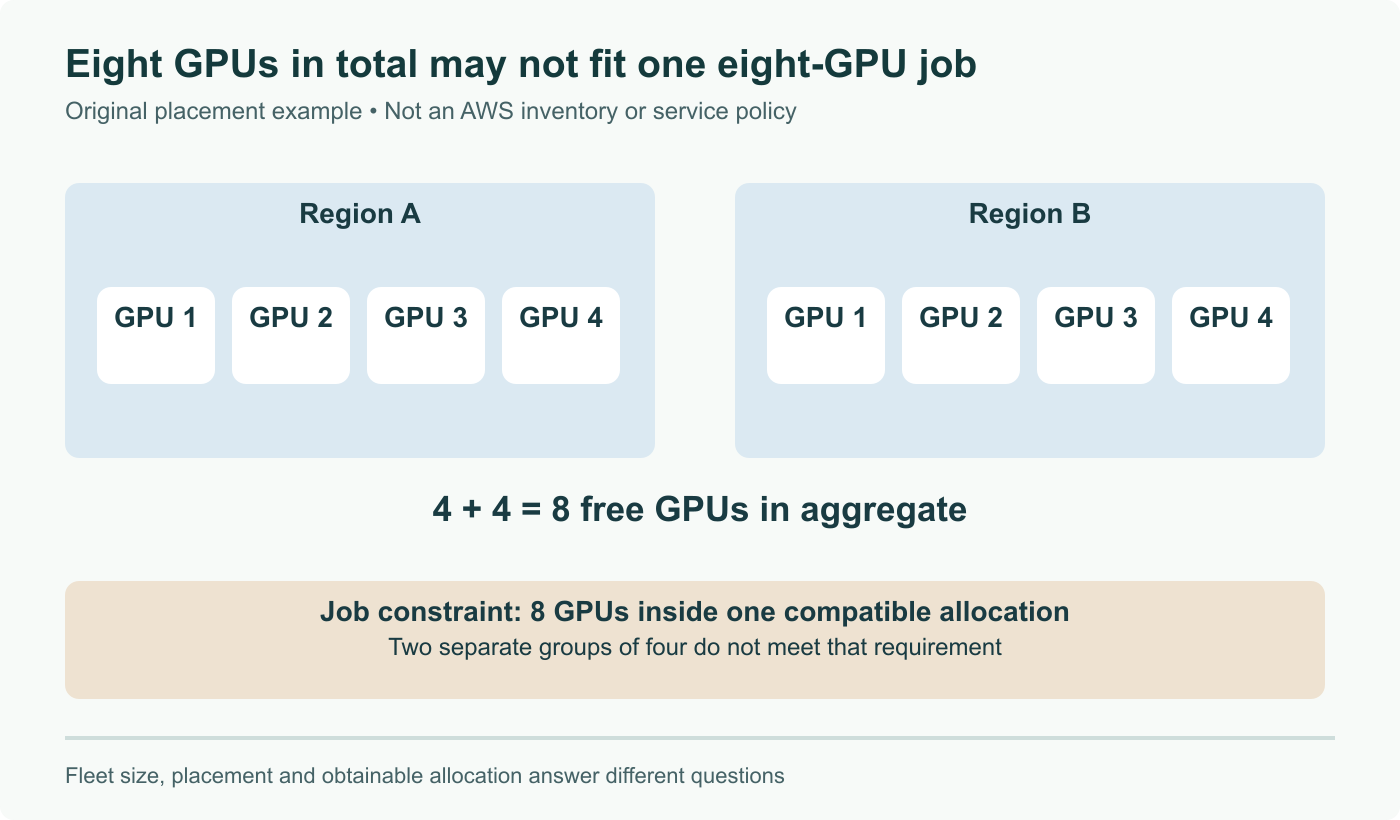 Eight GPUs in total may not fit one eight-GPU job

Original placement example • Not an AWS inventory or service policy

Region A

GPU 1 GPU 2 GPU 3 GPU 4

Region B

GPU 1 GPU 2 GPU 3 GPU 4

4 + 4 = 8 free GPUs in aggregate

Job constraint: 8 GPUs inside one compatible allocation

Two separate groups of four do not meet that requirement

Fleet size, placement and obtainable allocation answer different questions